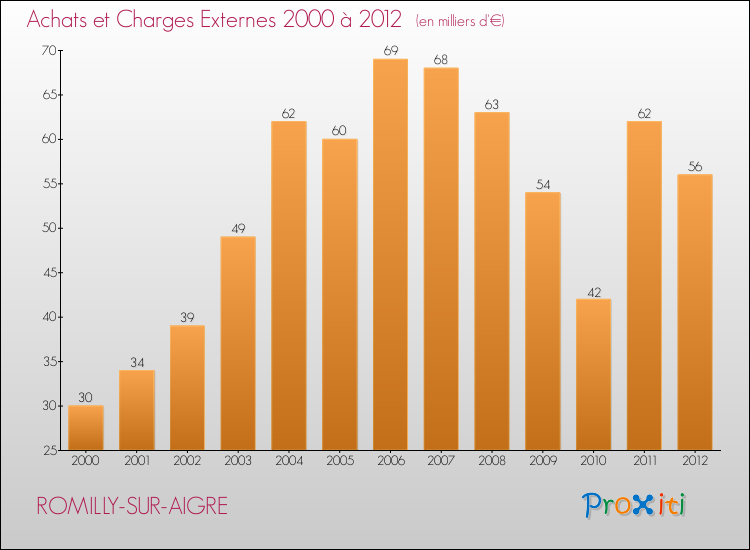 Achats et Charges Externes 2000 à 2012 (en milliers d'€)

70
65
60
55
50
45
40
35
30
25

30
34
39
49
62
60
69
68
63
54
42
62
56

2000
2001
2002
2003
2004
2005
2006
2007
2008
2009
2010
2011
2012

ROMILLY-SUR-AIGRE

Proxiti